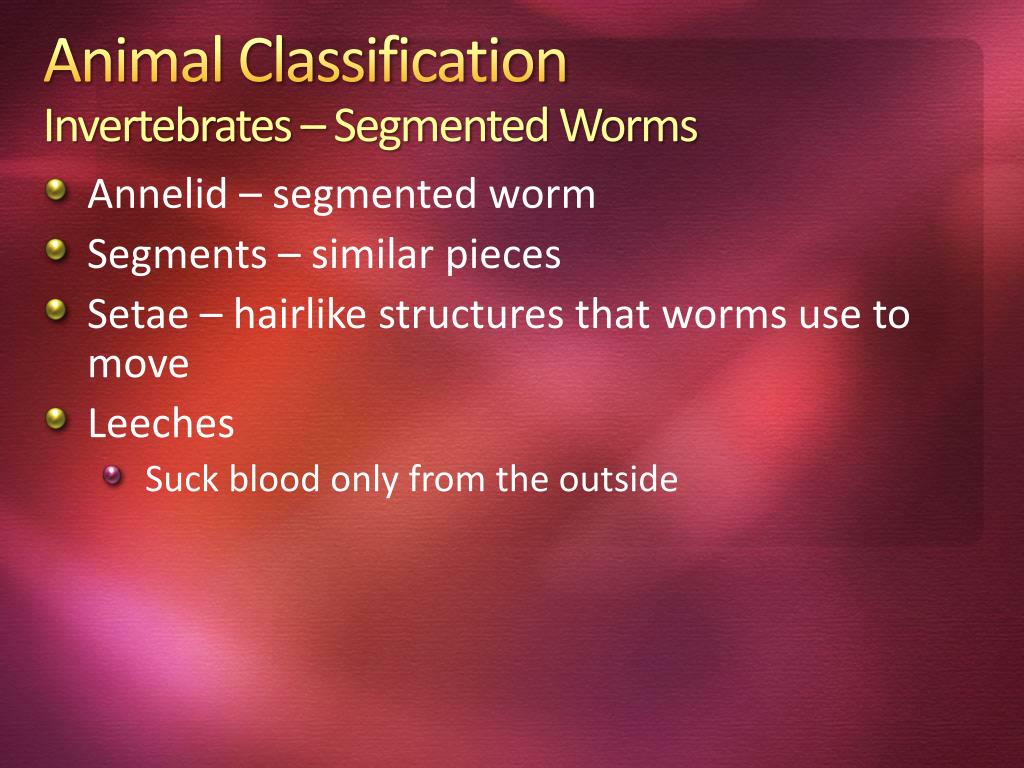 Animal Classification
Invertebrates – Segmented Worms

Annelid – segmented worm

Segments – similar pieces

Setae – hairlike structures that worms use to move

Leeches

Suck blood only from the outside